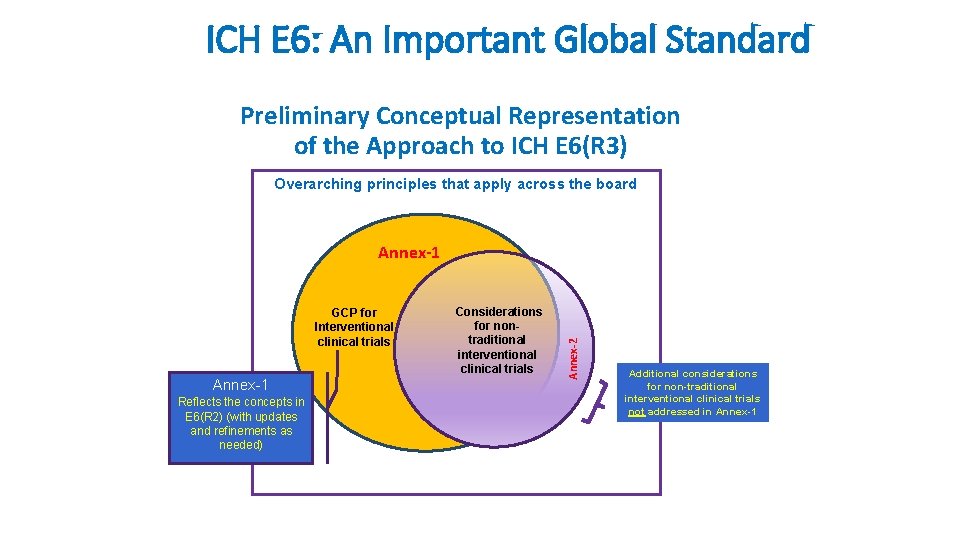 ICH E6: An Important Global Standard

Preliminary Conceptual Representation of the Approach to ICH E6(R3)

Overarching principles that apply across the board

Annex-1

GCP for Interventional clinical trials

Considerations for non-traditional interventional clinical trials

Annex-2

Annex-1
Reflects the concepts in E6(R2) (with updates and refinements as needed)

Additional considerations for non-traditional interventional clinical trials not addressed in Annex-1